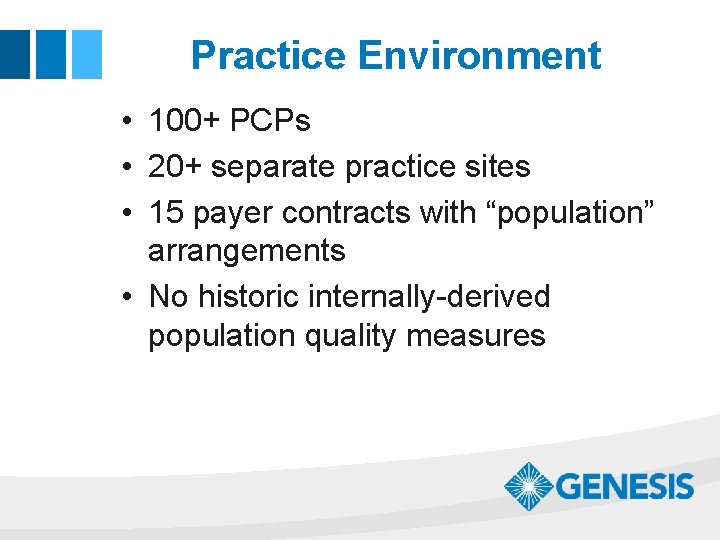 Practice Environment

• 100+ PCPs
• 20+ separate practice sites
• 15 payer contracts with “population” arrangements
• No historic internally-derived population quality measures

GENESIS